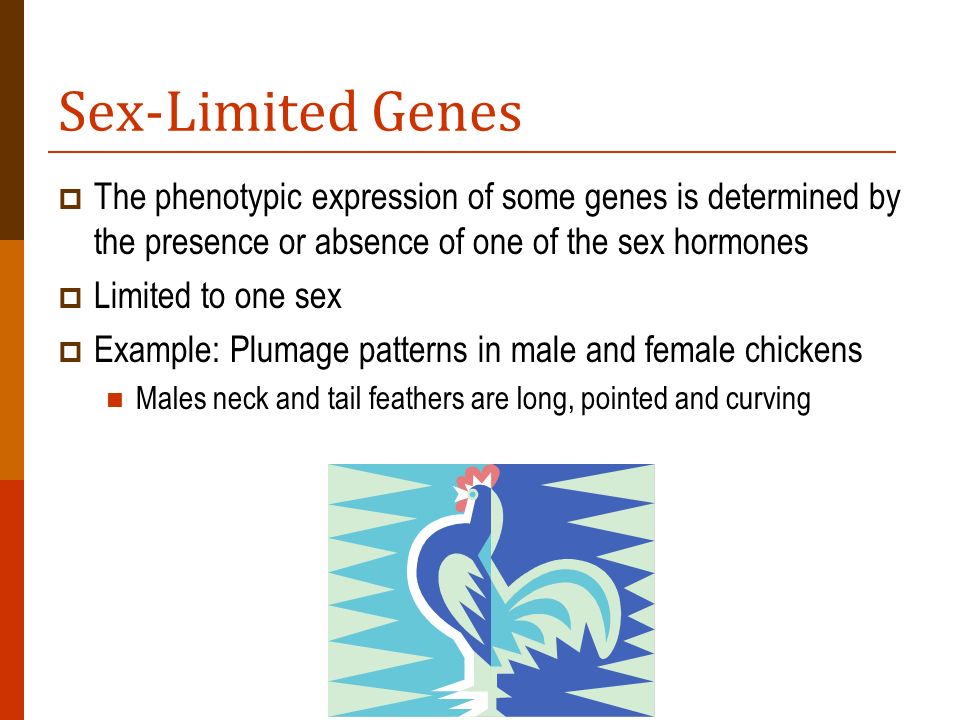 Sex-Limited Genes

The phenotypic expression of some genes is determined by the presence or absence of one of the sex hormones

Limited to one sex

Example: Plumage patterns in male and female chickens

Males neck and tail feathers are long, pointed and curving